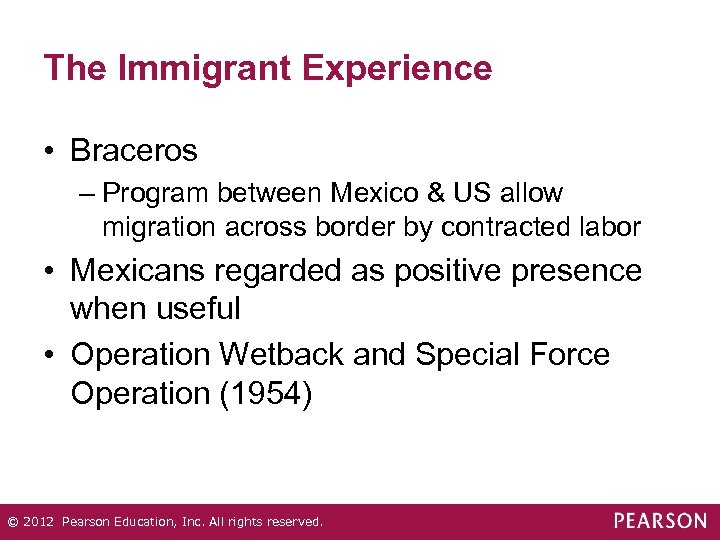 The Immigrant Experience

• Braceros
– Program between Mexico & US allow migration across border by contracted labor

• Mexicans regarded as positive presence when useful

• Operation Wetback and Special Force Operation (1954)

© 2012 Pearson Education, Inc. All rights reserved.

PEARSON